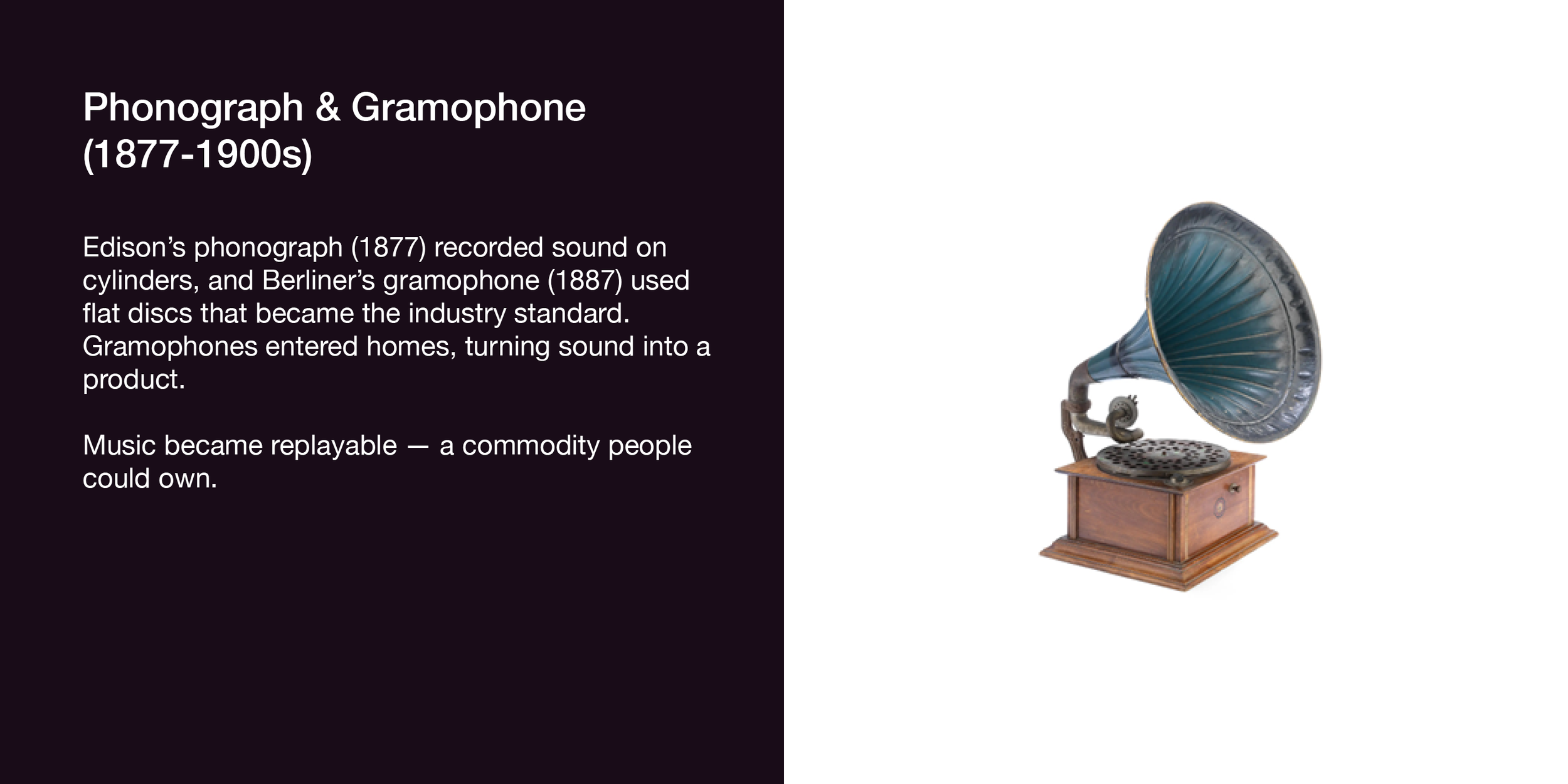 Phonograph & Gramophone (1877-1900s)

Edison’s phonograph (1877) recorded sound on cylinders, and Berliner’s gramophone (1887) used flat discs that became the industry standard. Gramophones entered homes, turning sound into a product.

Music became replayable — a commodity people could own.